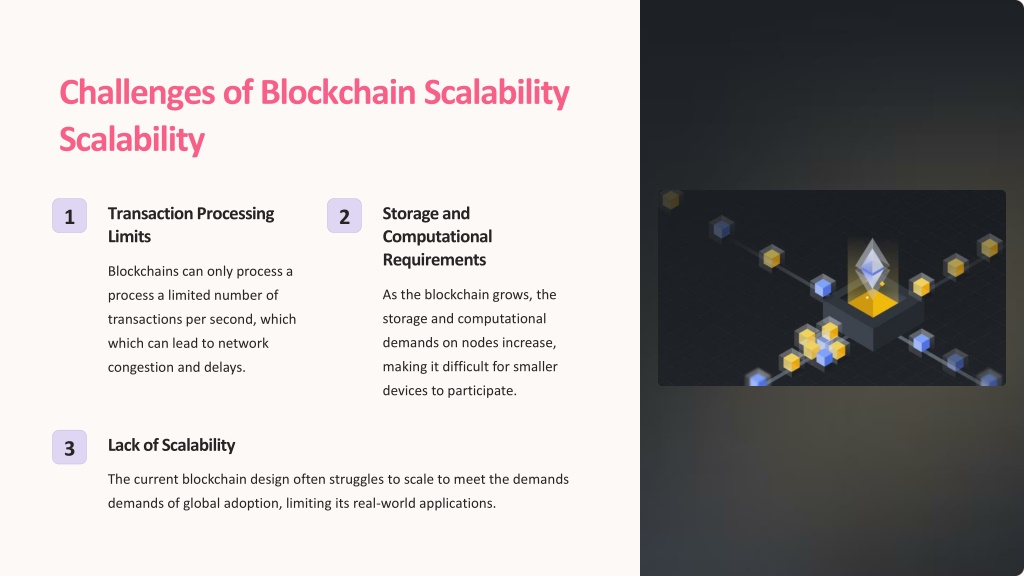 Challenges of Blockchain Scalability Scalability

1

Transaction Processing Limits

Blockchains can only process a process a limited number of transactions per second, which which can lead to network congestion and delays.

2

Storage and Computational Requirements

As the blockchain grows, the storage and computational demands on nodes increase, making it difficult for smaller devices to participate.

3

Lack of Scalability

The current blockchain design often struggles to scale to meet the demands demands of global adoption, limiting its real-world applications.